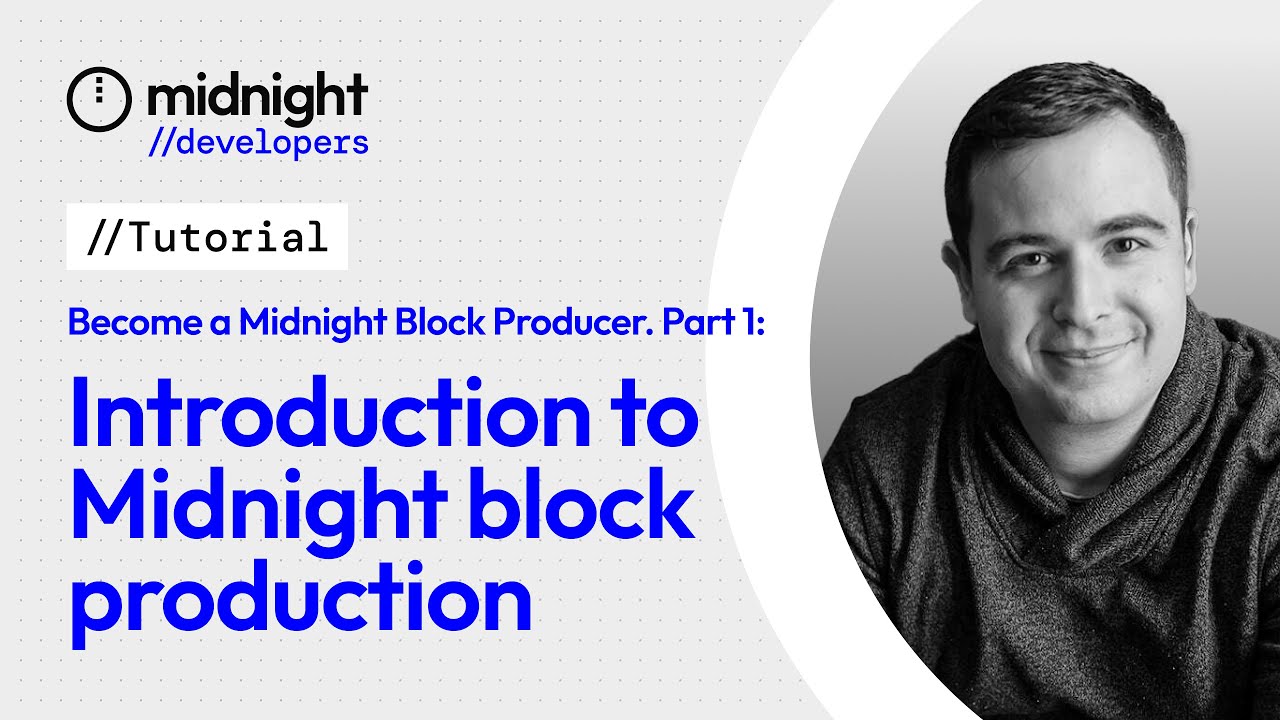 midnight
//developers

//Tutorial

Become a Midnight Block Producer. Part 1:

Introduction to Midnight block production